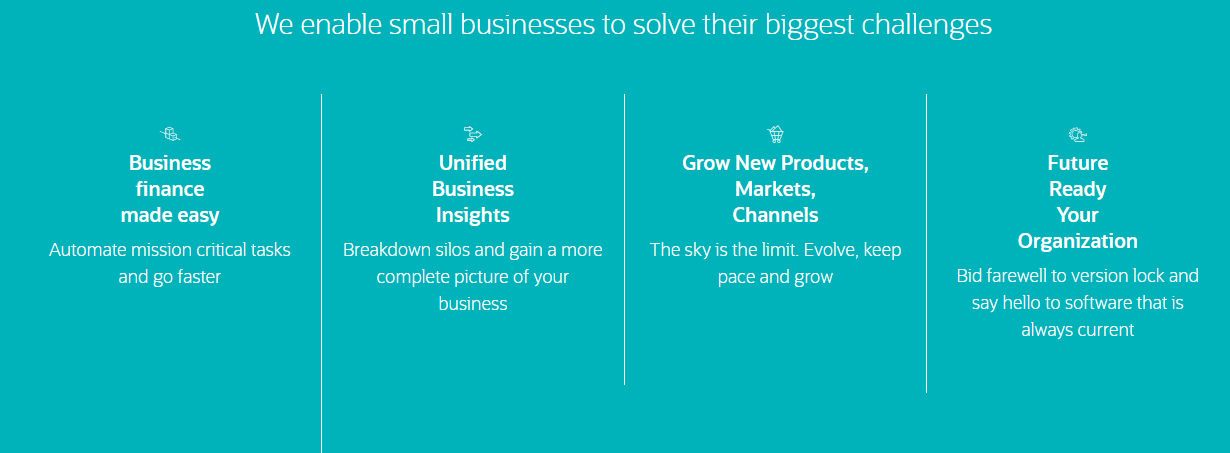 We enable small businesses to solve their biggest challenges

Business finance made easy

Automate mission critical tasks and go faster

Unified Business Insights

Breakdown silos and gain a more complete picture of your business

Grow New Products, Markets, Channels

The sky is the limit. Evolve, keep pace and grow

Future Ready Your Organization

Bid farewell to version lock and say hello to software that is always current